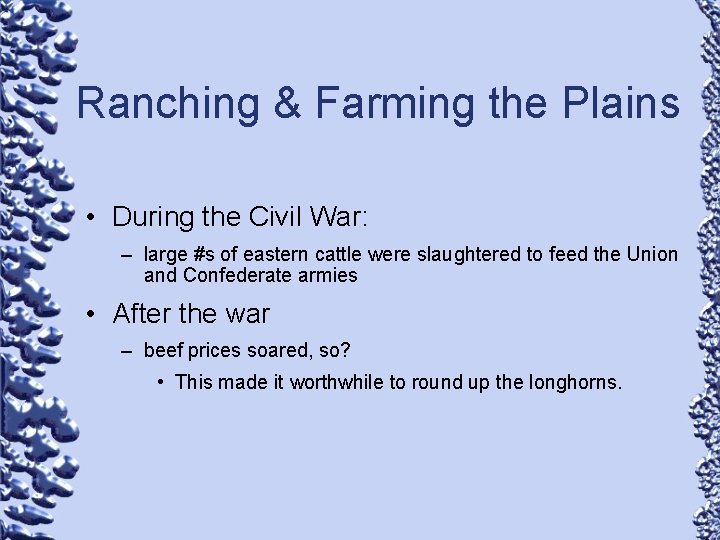 Ranching & Farming the Plains

• During the Civil War:

– large #s of eastern cattle were slaughtered to feed the Union and Confederate armies

• After the war

– beef prices soared, so?

• This made it worthwhile to round up the longhorns.